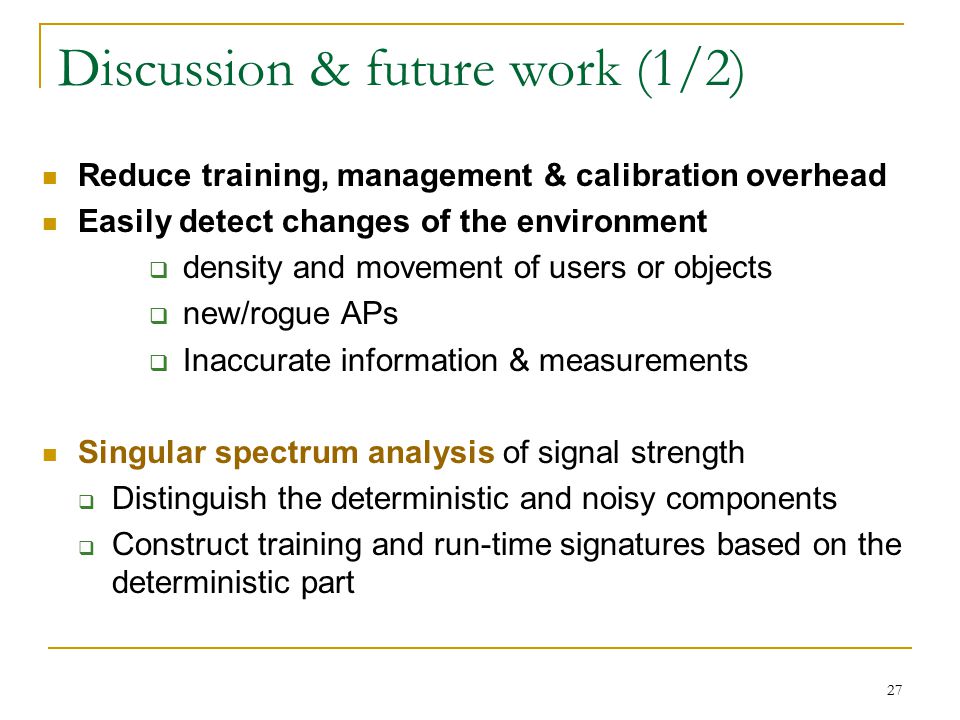 Discussion & future work (1/2)

- Reduce training, management & calibration overhead
- Easily detect changes of the environment
  - density and movement of users or objects
  - new/rogue APs
  - Inaccurate information & measurements

- Singular spectrum analysis of signal strength
  - Distinguish the deterministic and noisy components
  - Construct training and run-time signatures based on the deterministic part

27